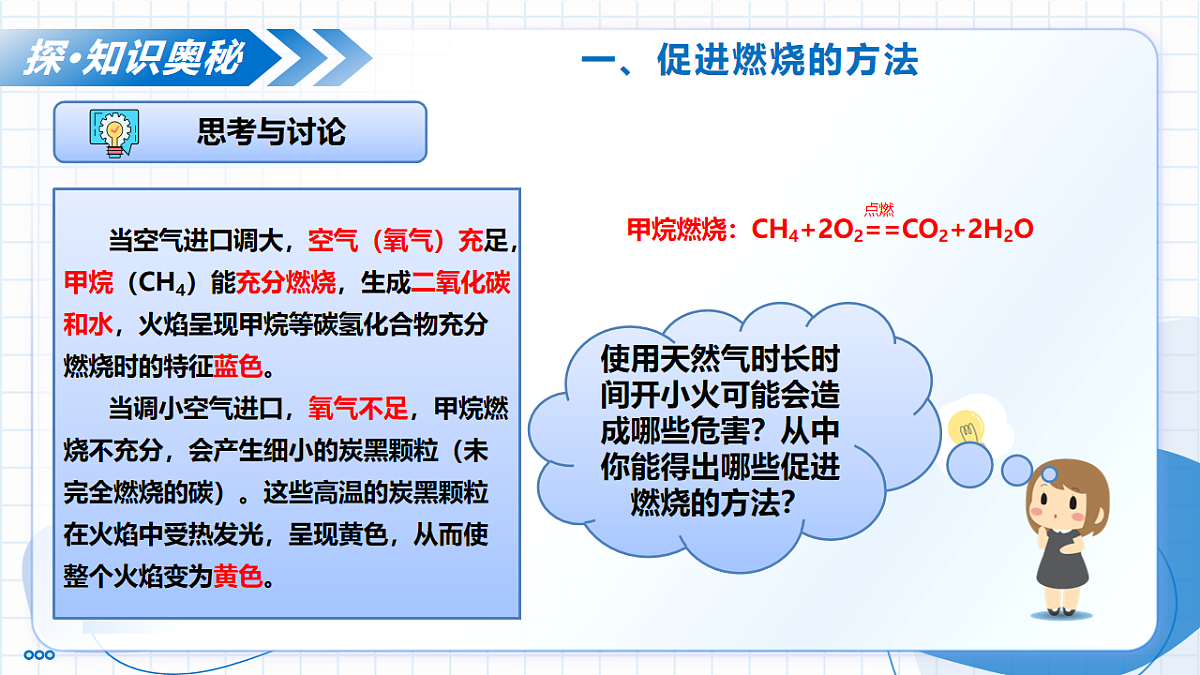 探·知识奥秘

一、促进燃烧的方法

思考与讨论

当空气进口调大，空气（氧气）充足，甲烷（$CH_4$）能充分燃烧，生成二氧化碳和水，火焰呈现甲烷等碳氢化合物充分燃烧时的特征蓝色。

当调小空气进口，氧气不足，甲烷燃烧不充分，会产生细小的炭黑颗粒（未完全燃烧的碳）。这些高温的炭黑颗粒在火焰中受热发光，呈现黄色，从而使整个火焰变为黄色。

甲烷燃烧：$CH_4+2O_2\overset{点燃}{==}CO_2+2H_2O$

使用天然气时长时间开小火可能会造成哪些危害？从中你能得出哪些促进燃烧的方法？